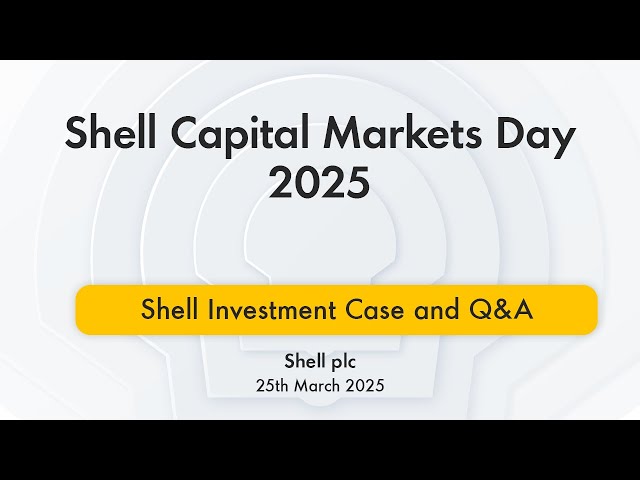 Shell Capital Markets Day 2025

Shell Investment Case and Q&A

Shell plc
25th March 2025